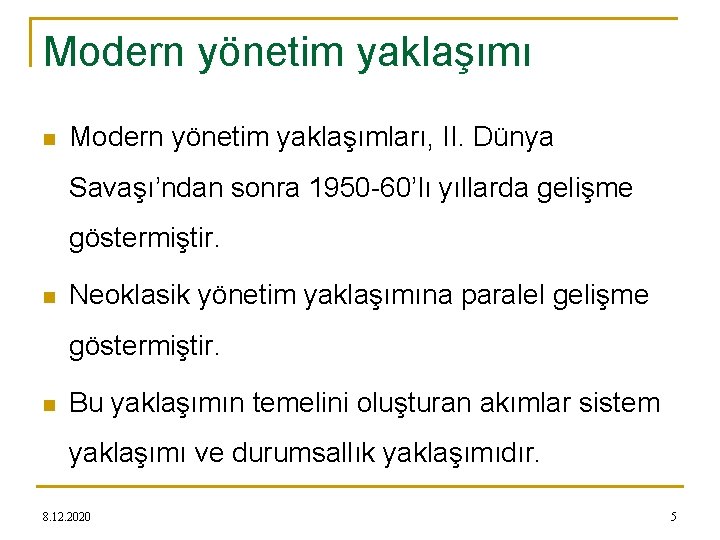 Modern yönetim yaklaşımı

Modern yönetim yaklaşımları, II. Dünya Savaşı'ndan sonra 1950-60'lı yıllarda gelişme göstermiştir.

Neoklasik yönetim yaklaşımına paralel gelişme göstermiştir.

Bu yaklaşımın temelini oluşturan akımlar sistem yaklaşımı ve durumsallık yaklaşımıdır.

8.12.2020

5